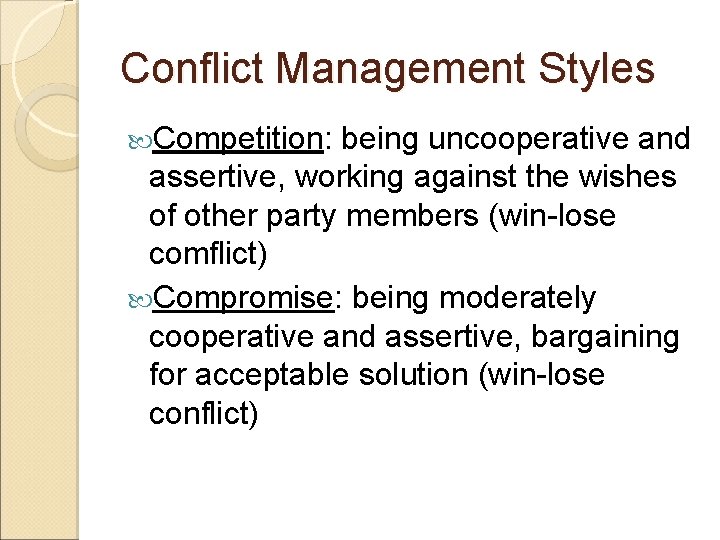 Conflict Management Styles

Competition: being uncooperative and assertive, working against the wishes of other party members (win-lose comflict)

Compromise: being moderately cooperative and assertive, bargaining for acceptable solution (win-lose conflict)